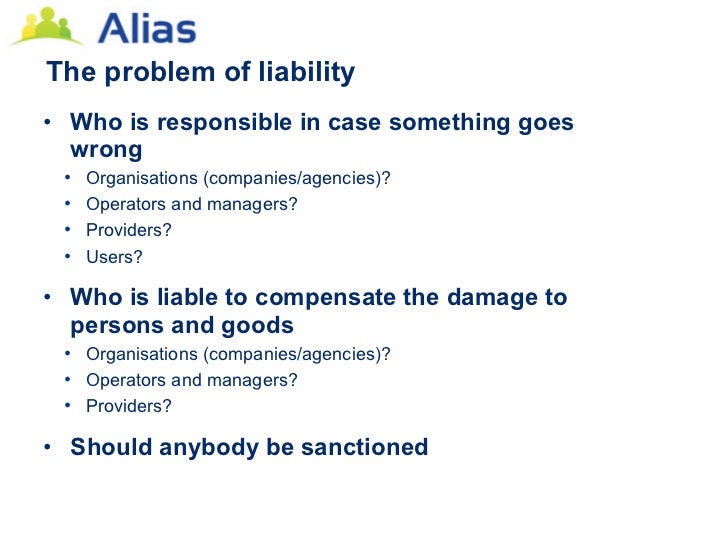 Alias

The problem of liability

• Who is responsible in case something goes wrong
  • Organisations (companies/agencies)?
  • Operators and managers?
  • Providers?
  • Users?

• Who is liable to compensate the damage to persons and goods
  • Organisations (companies/agencies)?
  • Operators and managers?
  • Providers?

• Should anybody be sanctioned